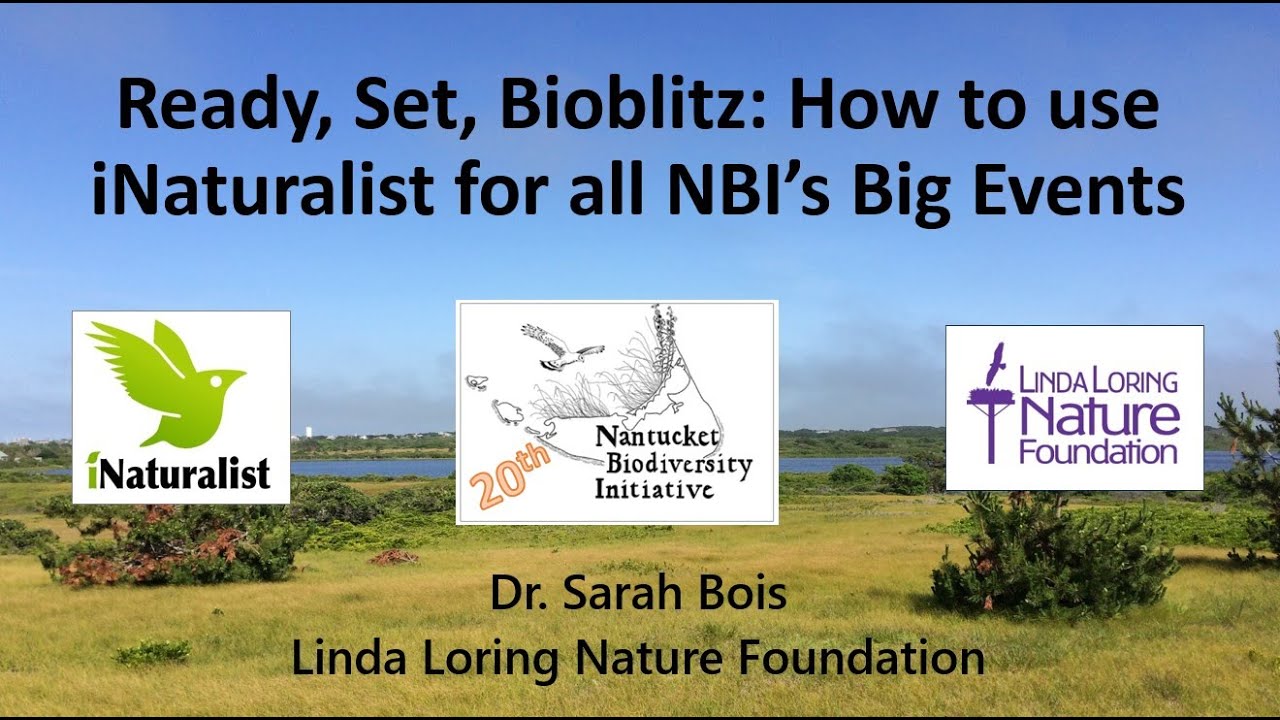 Ready, Set, Bioblitz: How to use iNaturalist for all NBI's Big Events

iNaturalist

20th

Nantucket Biodiversity Initiative

LINDA LORING Nature Foundation

Dr. Sarah Bois
Linda Loring Nature Foundation